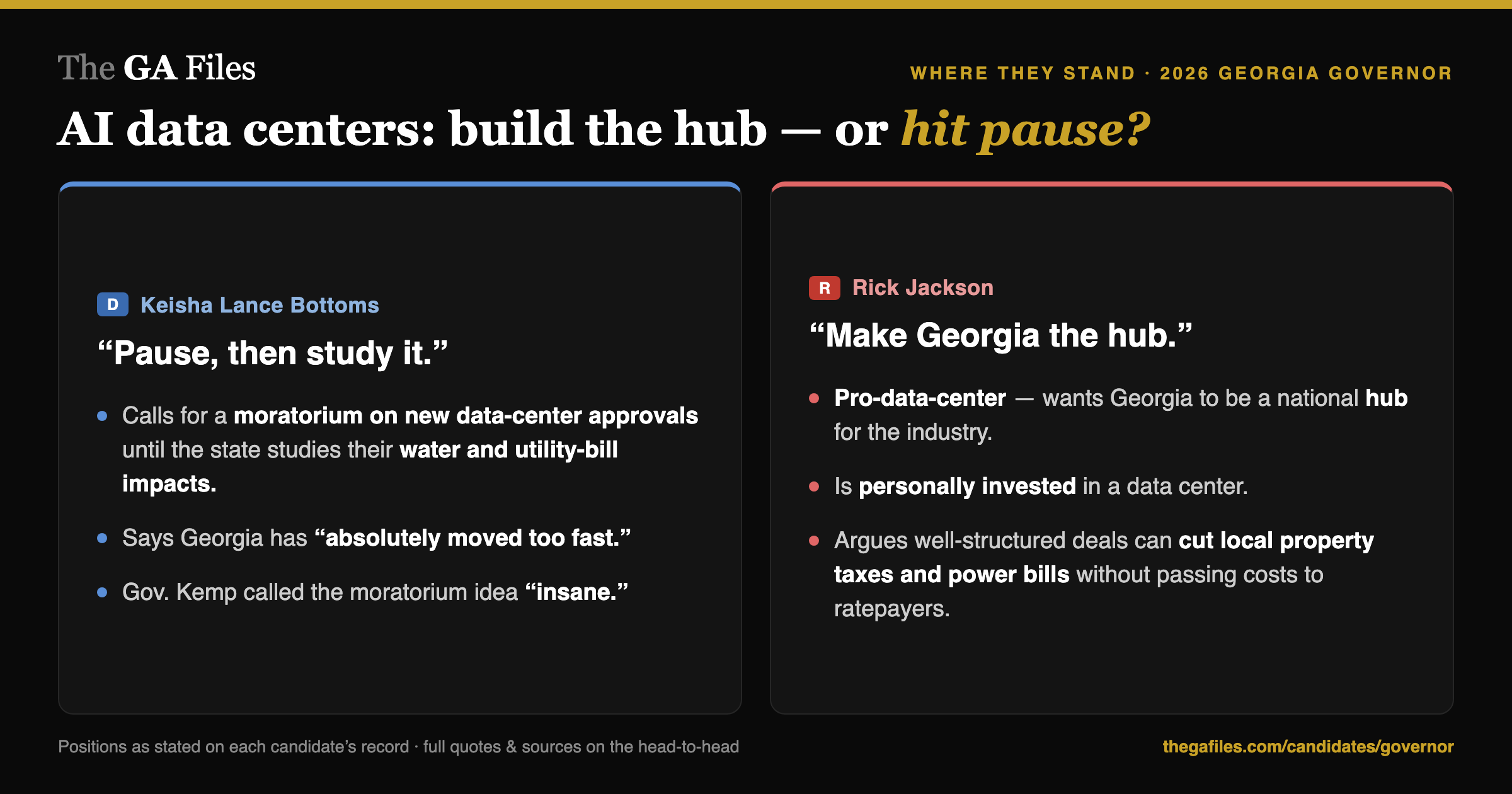 The GA Files

WHERE THEY STAND · 2026 GEORGIA GOVERNOR

AI data centers: build the hub — or hit pause?

D Keisha Lance Bottoms

"Pause, then study it."

• Calls for a moratorium on new data-center approvals until the state studies their water and utility-bill impacts.

• Says Georgia has "absolutely moved too fast."

• Gov. Kemp called the moratorium idea "insane."

R Rick Jackson

"Make Georgia the hub."

• Pro-data-center — wants Georgia to be a national hub for the industry.

• Is personally invested in a data center.

• Argues well-structured deals can cut local property taxes and power bills without passing costs to ratepayers.

Positions as stated on each candidate's record · full quotes & sources on the head-to-head

thegafiles.com/candidates/governor